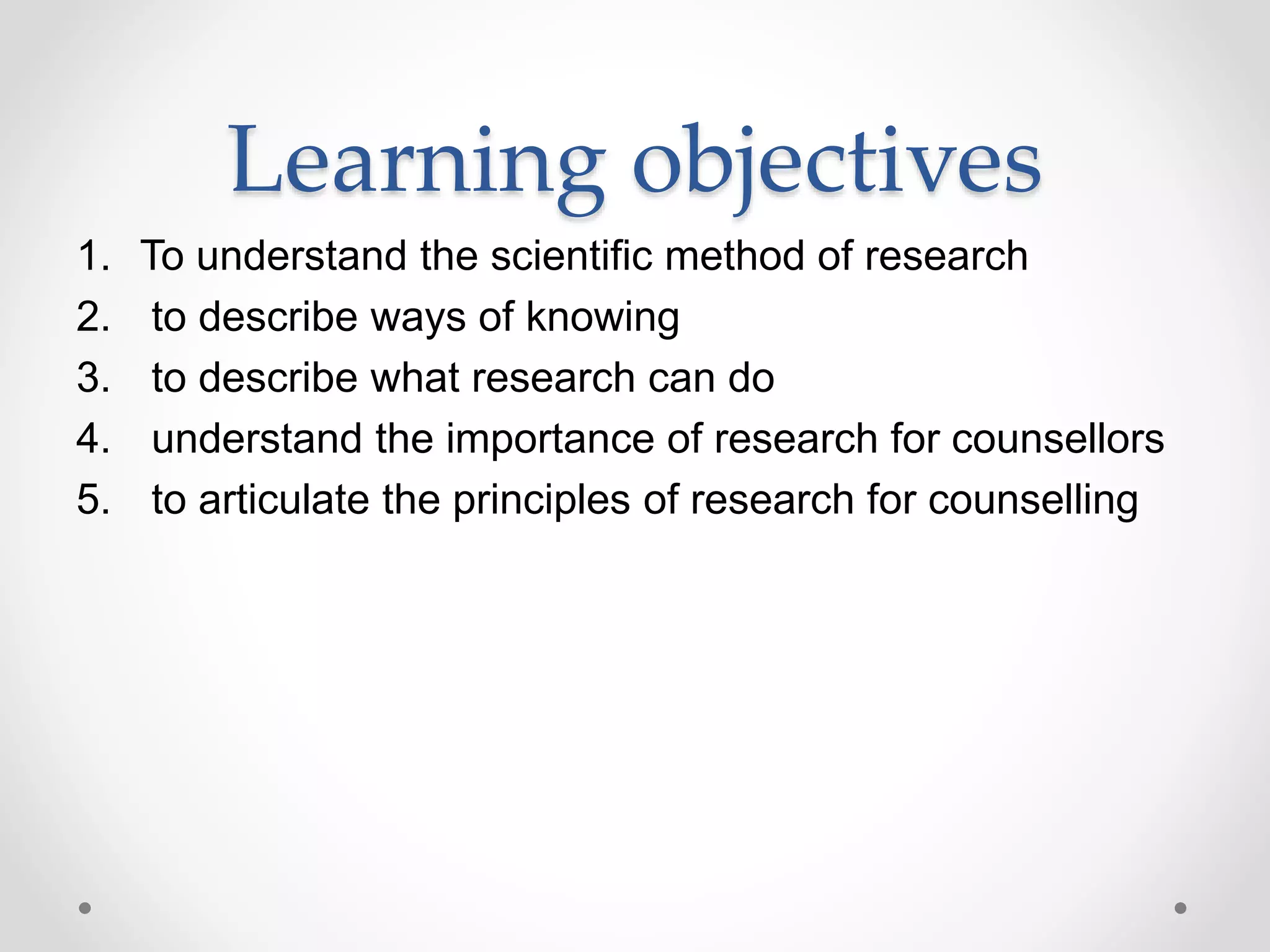 Learning objectives

1. To understand the scientific method of research
2. to describe ways of knowing
3. to describe what research can do
4. understand the importance of research for counsellors
5. to articulate the principles of research for counselling